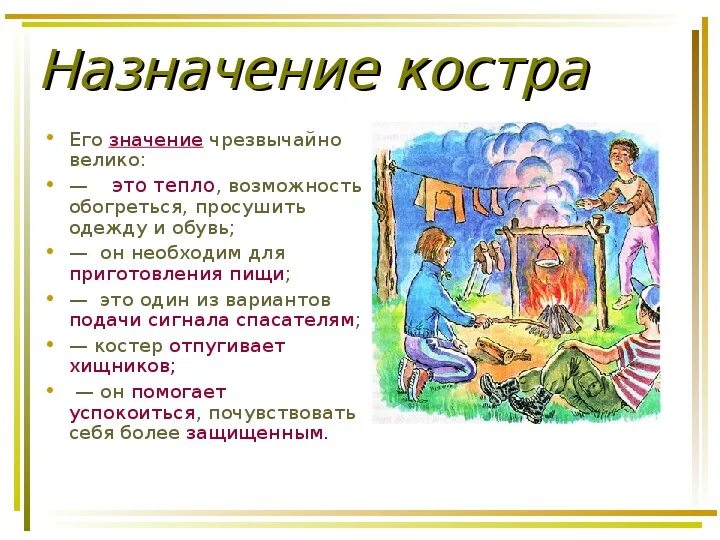 Назначение костра

• Его значение чрезвычайно велико:
• — это тепло, возможность обогреться, просушить одежду и обувь;
• — он необходим для приготовления пищи;
• — это один из вариантов подачи сигнала спасателям;
• — костер отпугивает хищников;
• — он помогает успокоиться, почувствовать себя более защищенным.